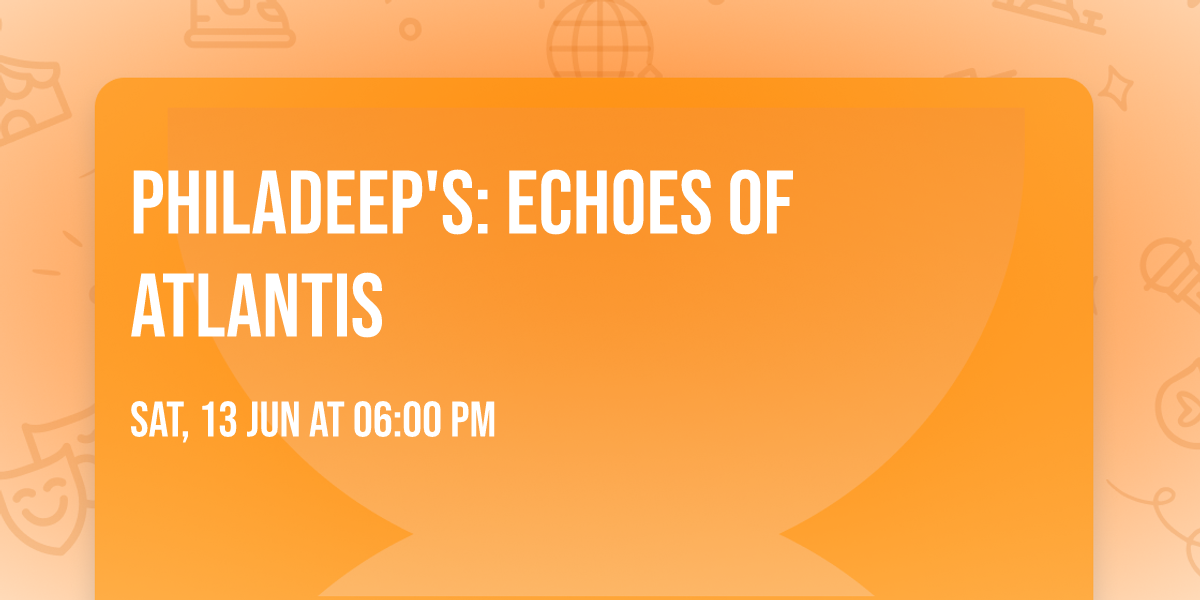 PHILADEEP'S: ECHOES OF ATLANTIS

SAT, 13 JUN AT 06:00 PM